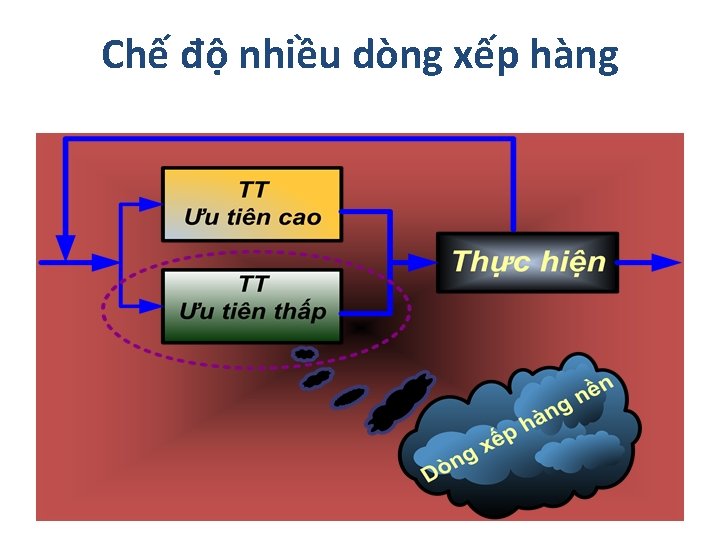 Chế độ nhiều dòng xếp hàng

TT
Ưu tiên cao

TT
Ưu tiên thấp

Thực hiện

Dòng xếp hàng nền